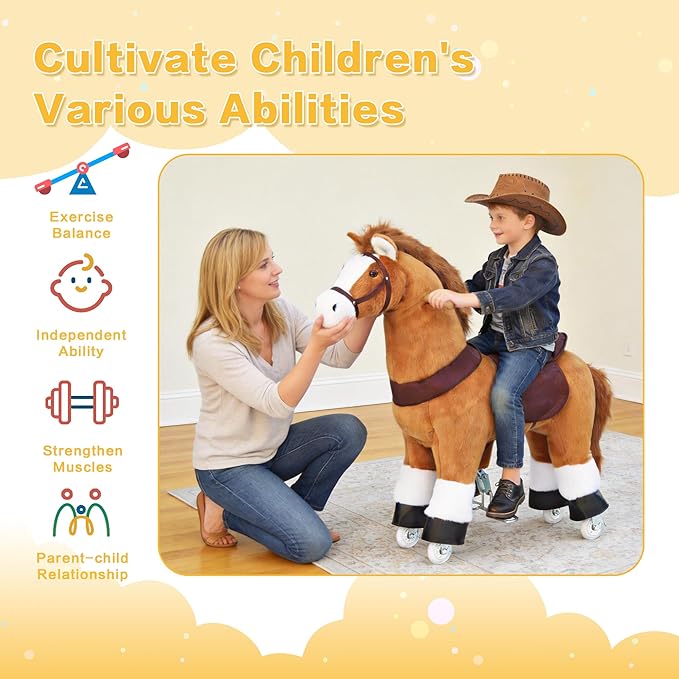 Cultivate Children's Various Abilities

Exercise Balance

Independent Ability

Strengthen Muscles

Parent-child Relationship